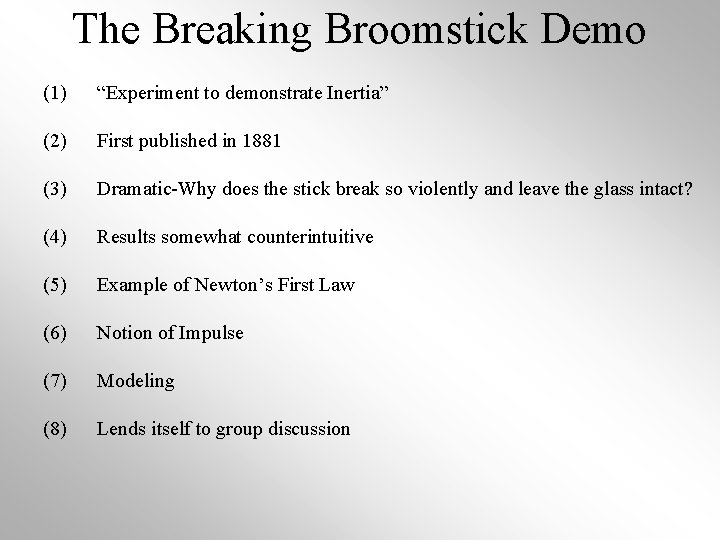 The Breaking Broomstick Demo

(1) “Experiment to demonstrate Inertia”

(2) First published in 1881

(3) Dramatic-Why does the stick break so violently and leave the glass intact?

(4) Results somewhat counterintuitive

(5) Example of Newton’s First Law

(6) Notion of Impulse

(7) Modeling

(8) Lends itself to group discussion